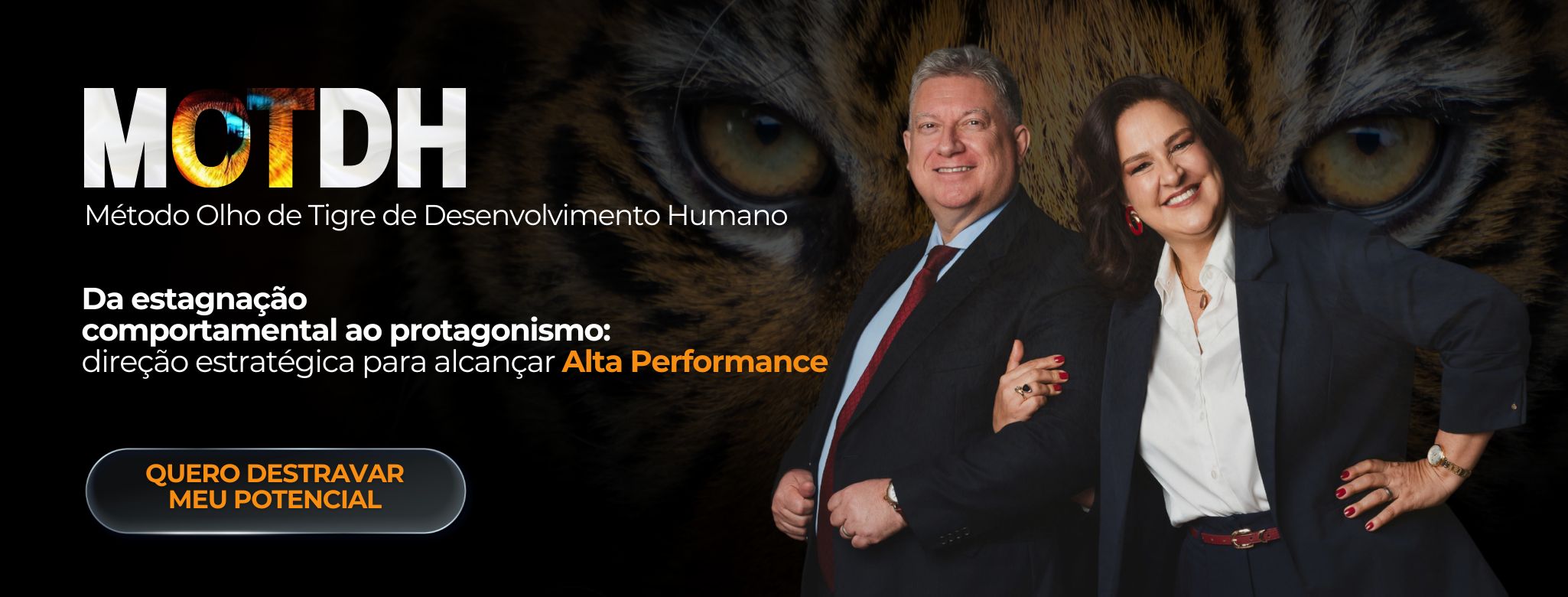 MOTDH
Método Olho de Tigre de Desenvolvimento Humano

Da estagnação comportamental ao protagonismo: direção estratégica para alcançar Alta Performance

QUERO DESTRAVAR MEU POTENCIAL